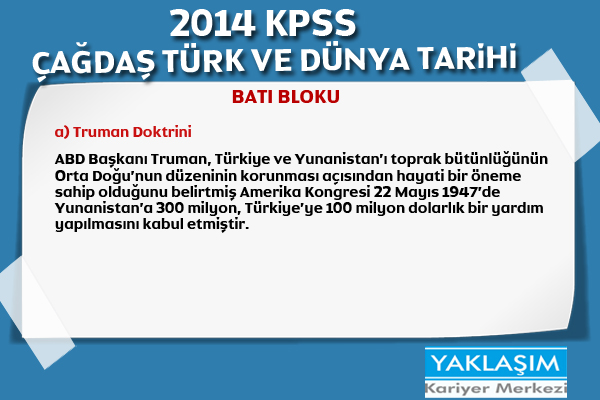 2014 KPSS
ÇAĞDAŞ TÜRK VE DÜNYA TARİHİ

BATI BLOKU

a) Truman Doktrini

ABD Başkanı Truman, Türkiye ve Yunanistan'ı toprak bütünlüğünün Orta Doğu'nun düzeninin korunması açısından hayati bir öneme sahip olduğunu belirtmiş Amerika Kongresi 22 Mayıs 1947'de Yunanistan'a 300 milyon, Türkiye'ye 100 milyon dolarlık bir yardım yapılmasını kabul etmiştir.

YAKLAŞIM
Kariyer Merkezi